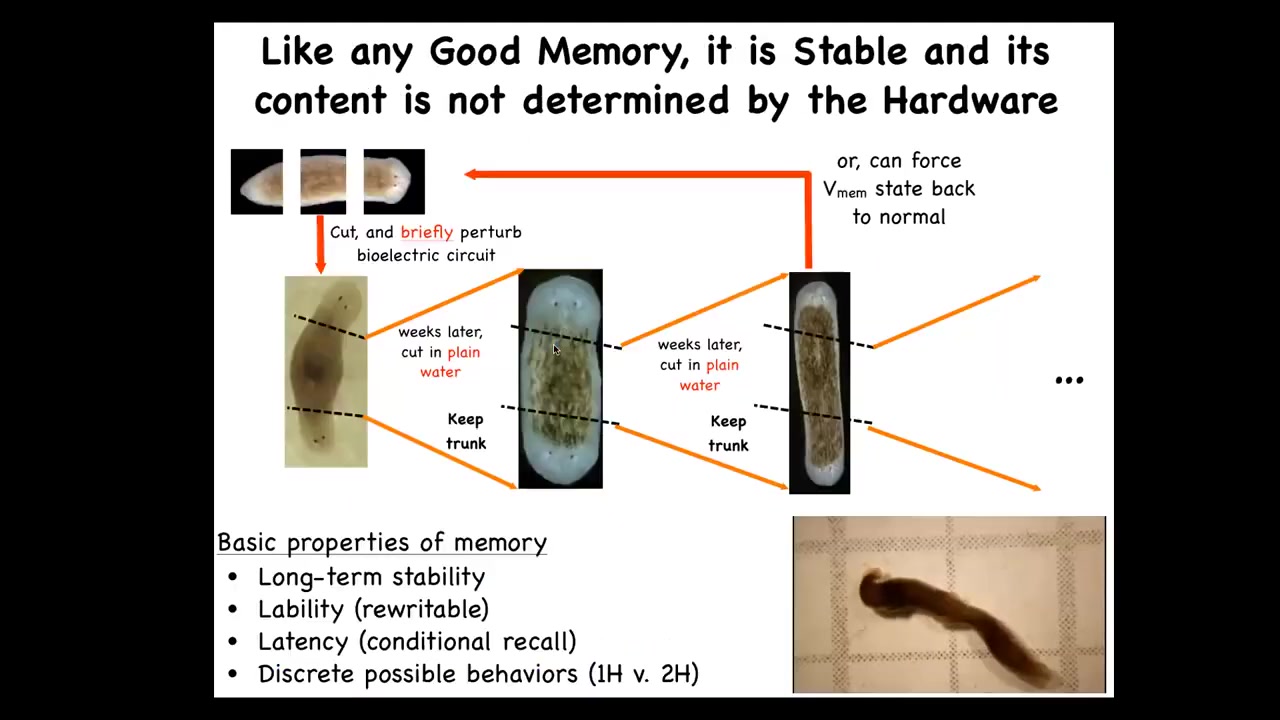 Like any Good Memory, it is Stable and its content is not determined by the Hardware

or, can force $V_{mem}$ state back to normal

Cut, and briefly perturb bioelectric circuit

weeks later, cut in plain water

Keep trunk

weeks later, cut in plain water

Keep trunk

...

Basic properties of memory
• Long-term stability
• Lability (rewritable)
• Latency (conditional recall)
• Discrete possible behaviors (1H v. 2H)